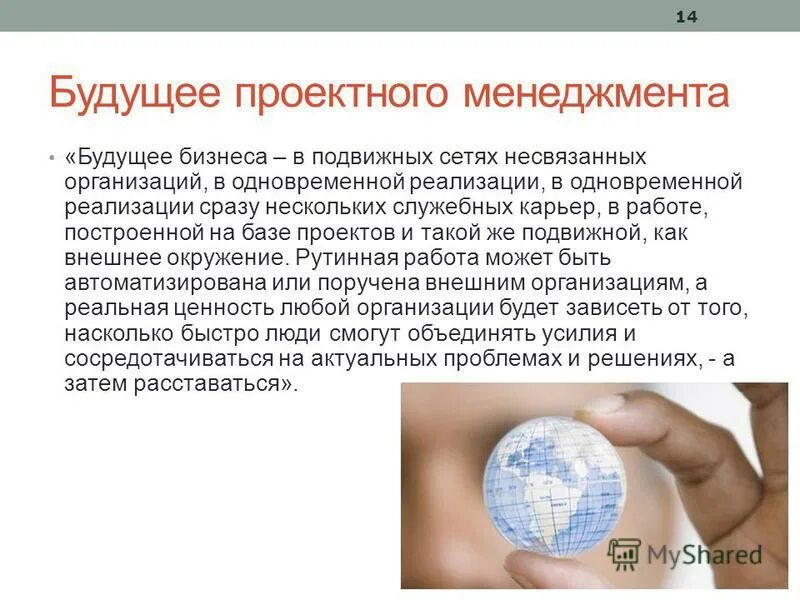 14

Будущее проектного менеджмента

• «Будущее бизнеса – в подвижных сетях несвязанных организаций, в одновременной реализации, в одновременной реализации сразу нескольких служебных карьер, в работе, построенной на базе проектов и такой же подвижной, как внешнее окружение. Рутинная работа может быть автоматизирована или поручена внешним организациям, а реальная ценность любой организации будет зависеть от того, насколько быстро люди смогут объединять усилия и сосредотачиваться на актуальных проблемах и решениях, - а затем расставаться».

MyShared